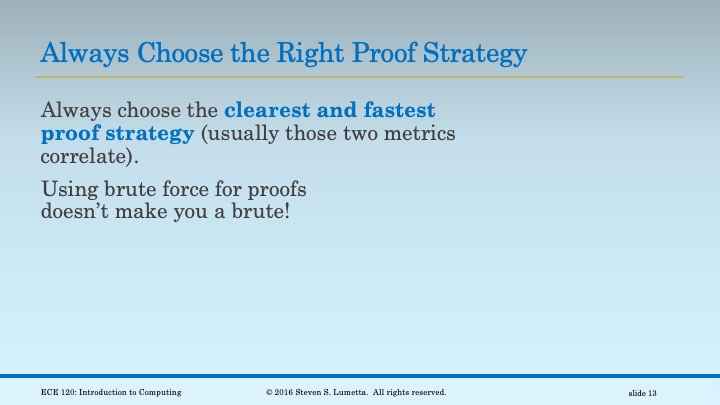 Always Choose the Right Proof Strategy

Always choose the clearest and fastest proof strategy (usually those two metrics correlate).

Using brute force for proofs doesn't make you a brute!

ECE 120: Introduction to Computing

© 2016 Steven S. Lumetta. All rights reserved.

slide 13